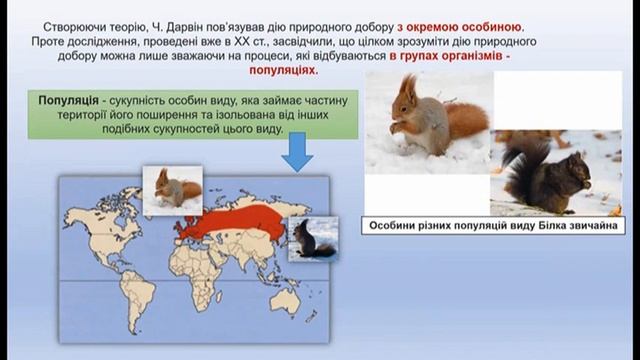 Створюючи теорію, Ч. Дарвін пов'язував дію природного добору з окремою особиною. Проте дослідження, проведені вже в XX ст., засвідчили, що цілком зрозуміти дію природного добору можна лише зважаючи на процеси, які відбуваються в групах організмів - популяціях.

Популяція - сукупність особин виду, яка займає частину території його поширення та ізольована від інших подібних сукупностей цього виду.

Особини різних популяцій виду Білка звичайна